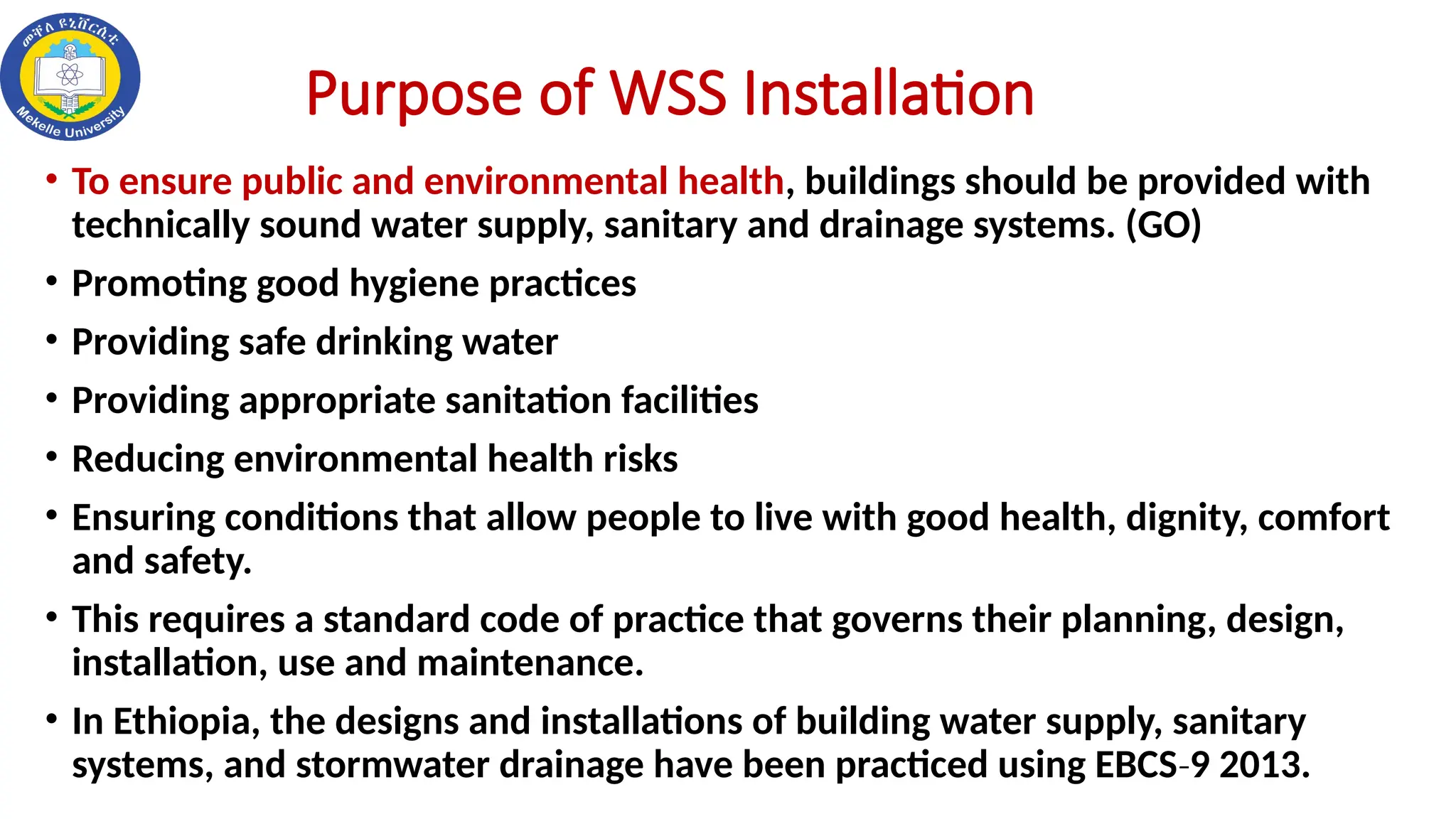 መቐለ ዩኒቨርሲቲ
Mekelle University

Purpose of WSS Installation

• To ensure public and environmental health, buildings should be provided with technically sound water supply, sanitary and drainage systems. (GO)
• Promoting good hygiene practices
• Providing safe drinking water
• Providing appropriate sanitation facilities
• Reducing environmental health risks
• Ensuring conditions that allow people to live with good health, dignity, comfort and safety.
• This requires a standard code of practice that governs their planning, design, installation, use and maintenance.
• In Ethiopia, the designs and installations of building water supply, sanitary systems, and stormwater drainage have been practiced using EBCS-9 2013.